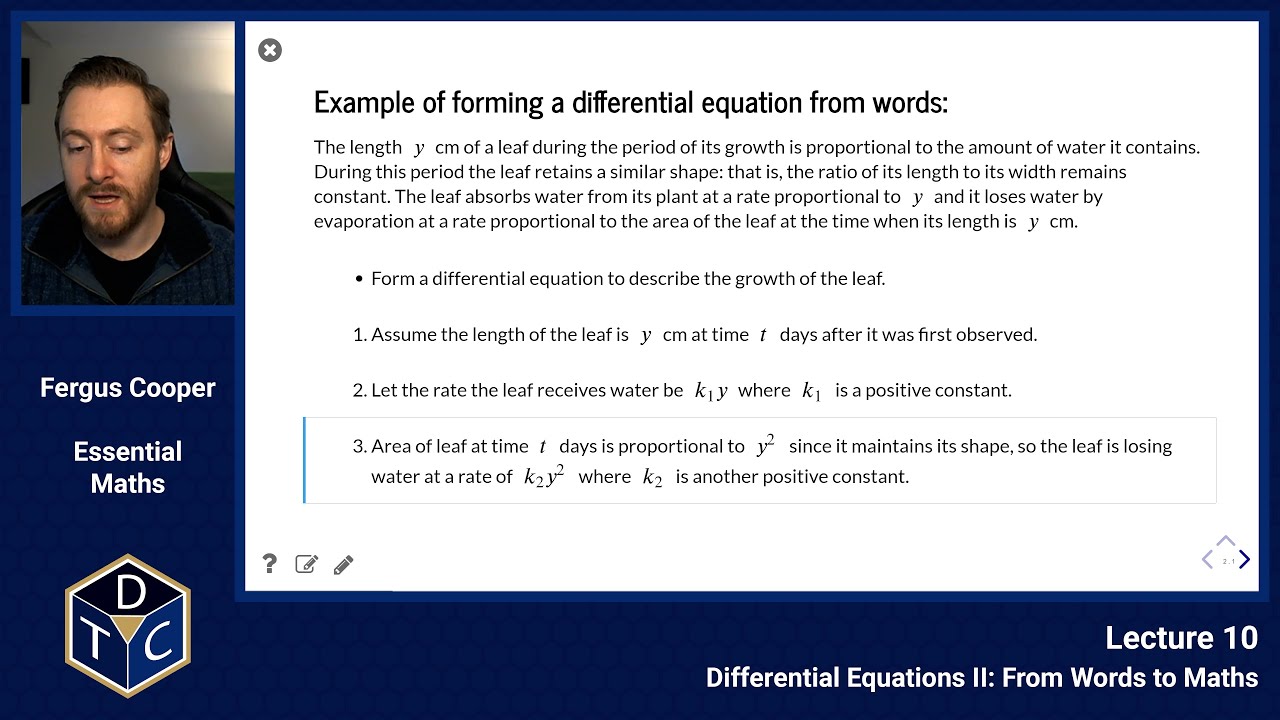 Example of forming a differential equation from words:

The length $y$ cm of a leaf during the period of its growth is proportional to the amount of water it contains. During this period the leaf retains a similar shape: that is, the ratio of its length to its width remains constant. The leaf absorbs water from its plant at a rate proportional to $y$ and it loses water by evaporation at a rate proportional to the area of the leaf at the time when its length is $y$ cm.

• Form a differential equation to describe the growth of the leaf.

1. Assume the length of the leaf is $y$ cm at time $t$ days after it was first observed.

2. Let the rate the leaf receives water be $k_1 y$ where $k_1$ is a positive constant.

3. Area of leaf at time $t$ days is proportional to $y^2$ since it maintains its shape, so the leaf is losing water at a rate of $k_2 y^2$ where $k_2$ is another positive constant.

2.1

Fergus Cooper

Essential Maths

D T C

Lecture 10

Differential Equations II: From Words to Maths